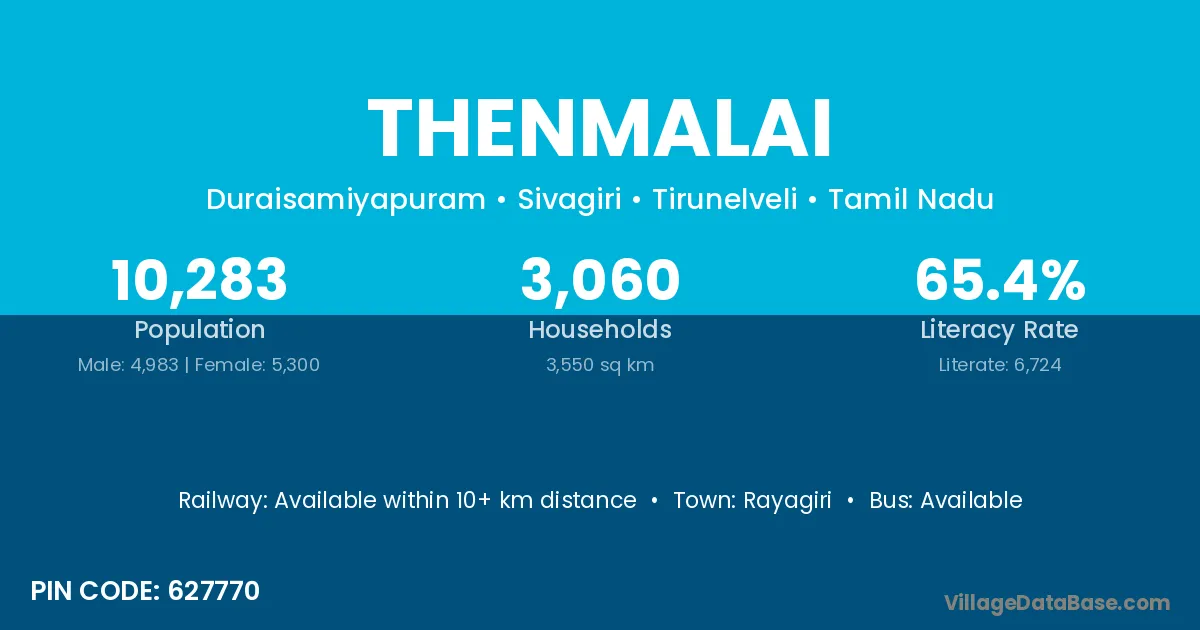 THENMALAI

Duraisamiyapuram • Sivagiri • Tirunelveli • Tamil Nadu

10,283
Population
Male: 4,983 | Female: 5,300

3,060
Households
3,550 sq km

65.4%
Literacy Rate
Literate: 6,724

Railway: Available within 10+ km distance • Town: Rayagiri • Bus: Available

PIN CODE: 627770

VillageDataBase.com